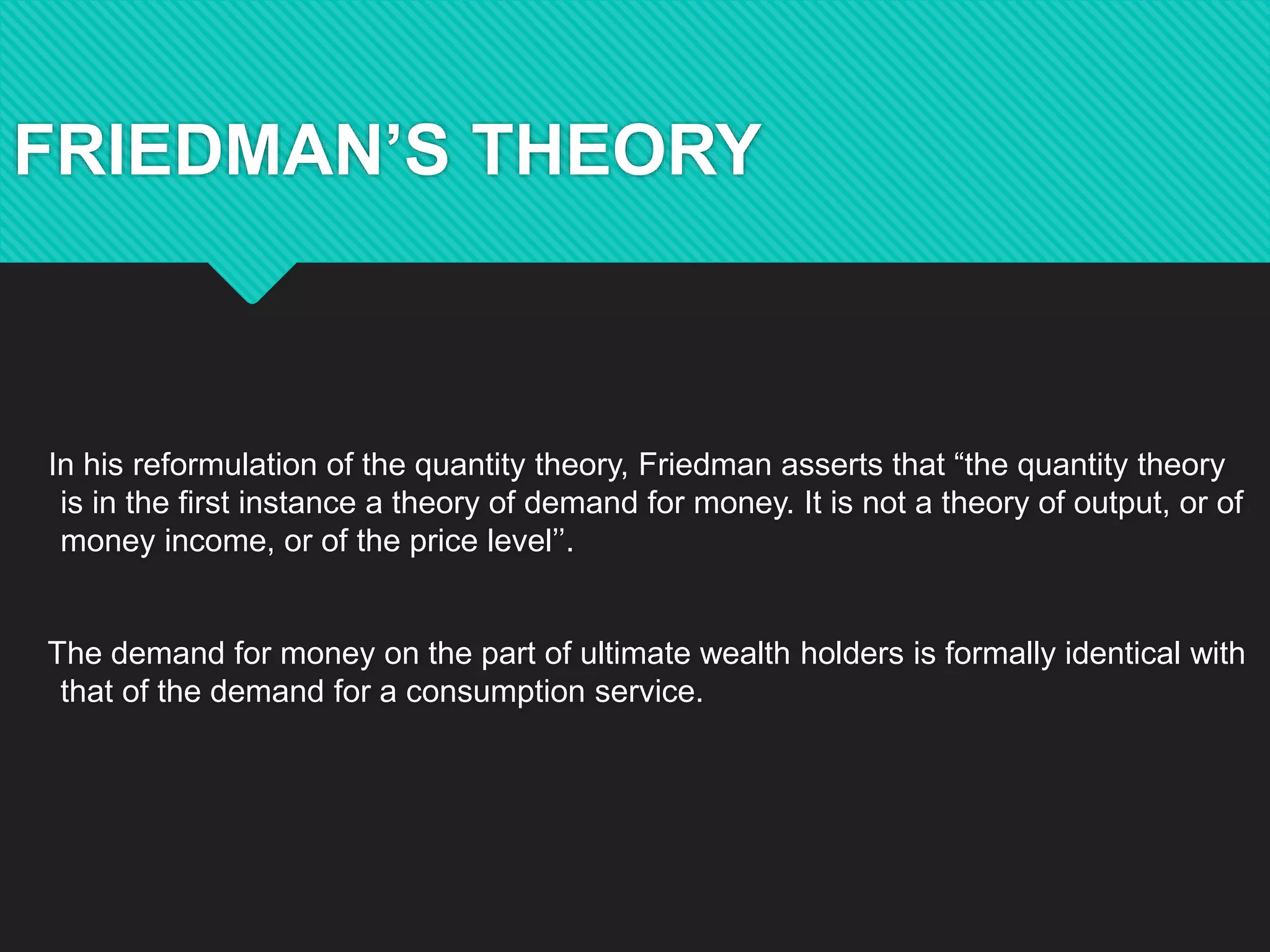 FRIEDMAN’S THEORY

In his reformulation of the quantity theory, Friedman asserts that “the quantity theory is in the first instance a theory of demand for money. It is not a theory of output, or of money income, or of the price level’’.

The demand for money on the part of ultimate wealth holders is formally identical with that of the demand for a consumption service.